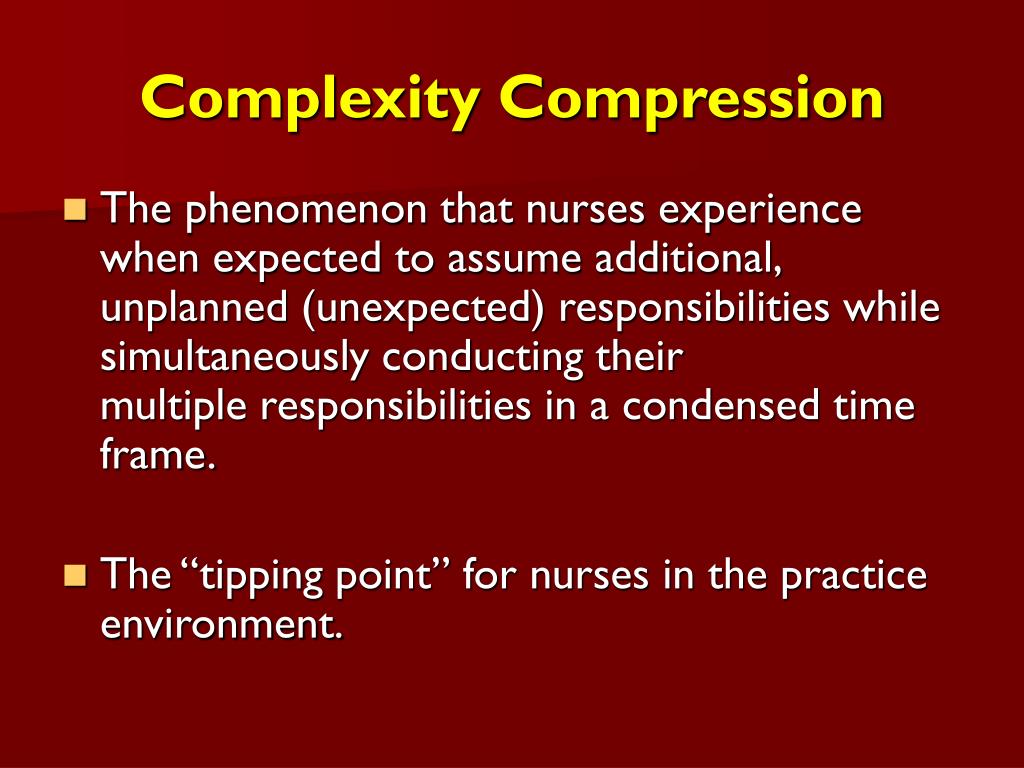 Complexity Compression

The phenomenon that nurses experience when expected to assume additional, unplanned (unexpected) responsibilities while simultaneously conducting their multiple responsibilities in a condensed time frame.

The “tipping point” for nurses in the practice environment.